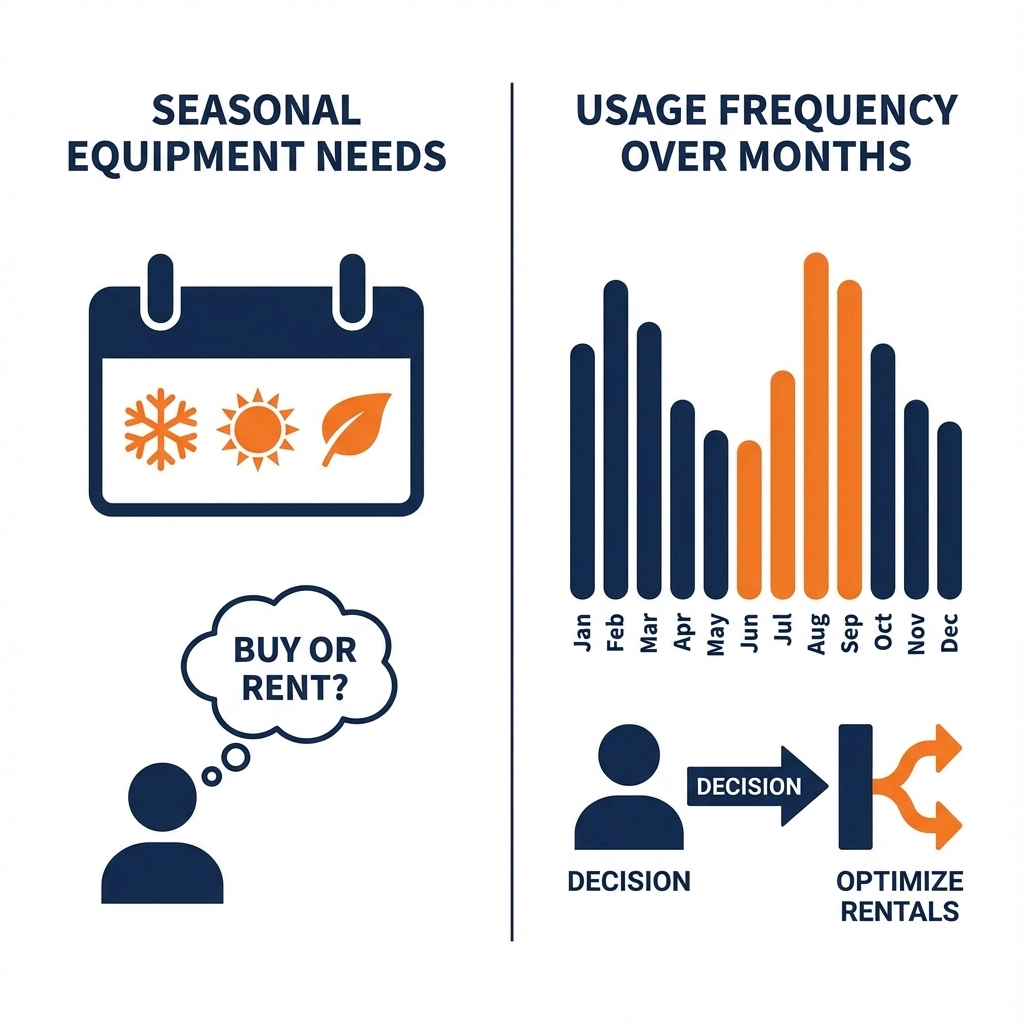 SEASONAL EQUIPMENT NEEDS

BUY OR RENT?

USAGE FREQUENCY OVER MONTHS

Jan Feb Mar Apr May Jun Jul Aug Sep Oct Nov Dec

DECISION

DECISION

OPTIMIZE RENTALS